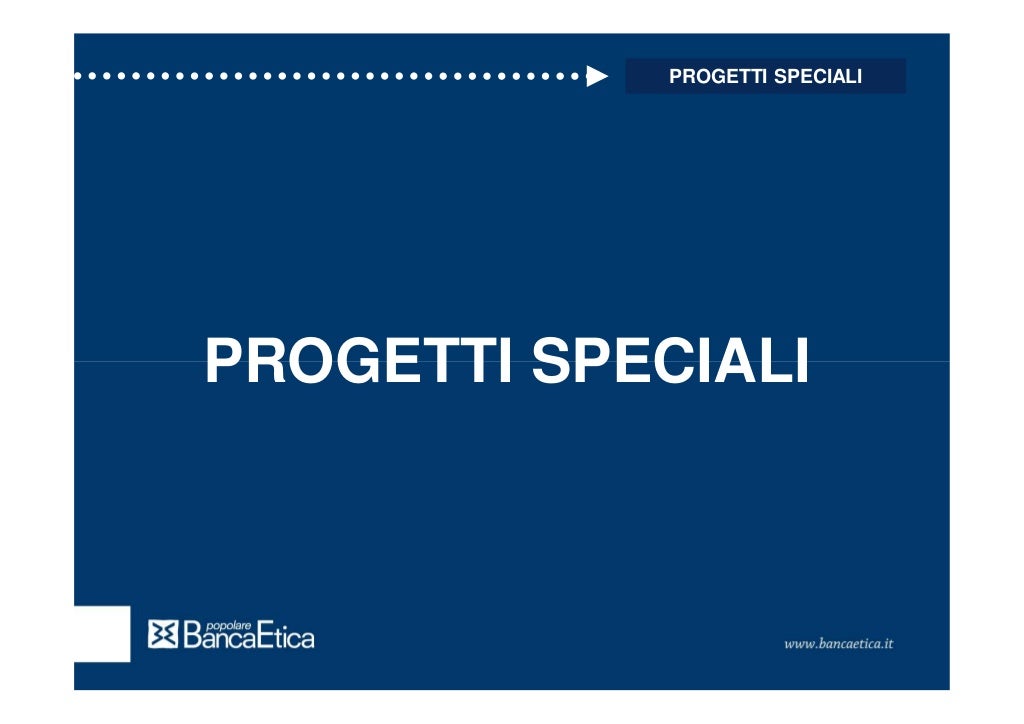 PROGETTI SPECIALI

PROGETTI SPECIALI

popolare BancaEtica

www.bancaetica.it